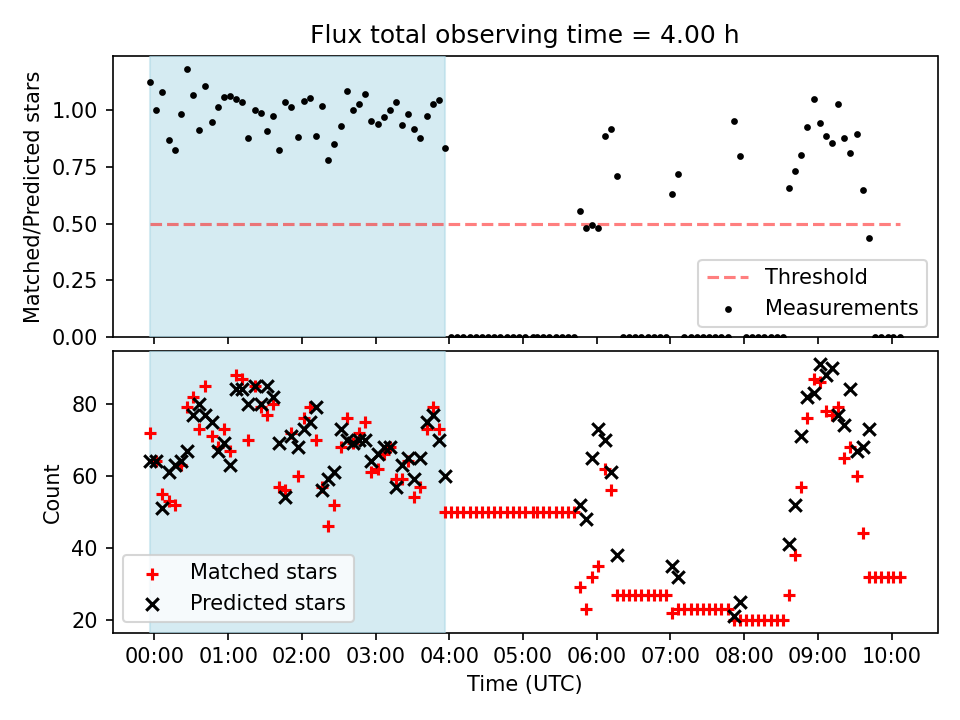 Flux total observing time = 4.00 h

Matched/Predicted stars

1.00
0.75
0.50
0.25
0.00

Threshold
Measurements

Count

80
60
40
20

Matched stars
Predicted stars

00:00 01:00 02:00 03:00 04:00 05:00 06:00 07:00 08:00 09:00 10:00

Time (UTC)